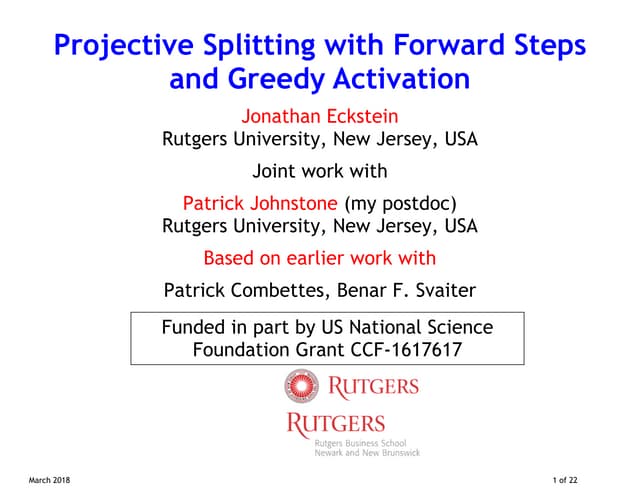 Projective Splitting with Forward Steps and Greedy Activation

Jonathan Eckstein
Rutgers University, New Jersey, USA

Joint work with

Patrick Johnstone (my postdoc)
Rutgers University, New Jersey, USA

Based on earlier work with

Patrick Combettes, Benar F. Svaiter

Funded in part by US National Science Foundation Grant CCF-1617617

RUTGERS

RUTGERS
Rutgers Business School
Newark and New Brunswick

March 2018

1 of 22